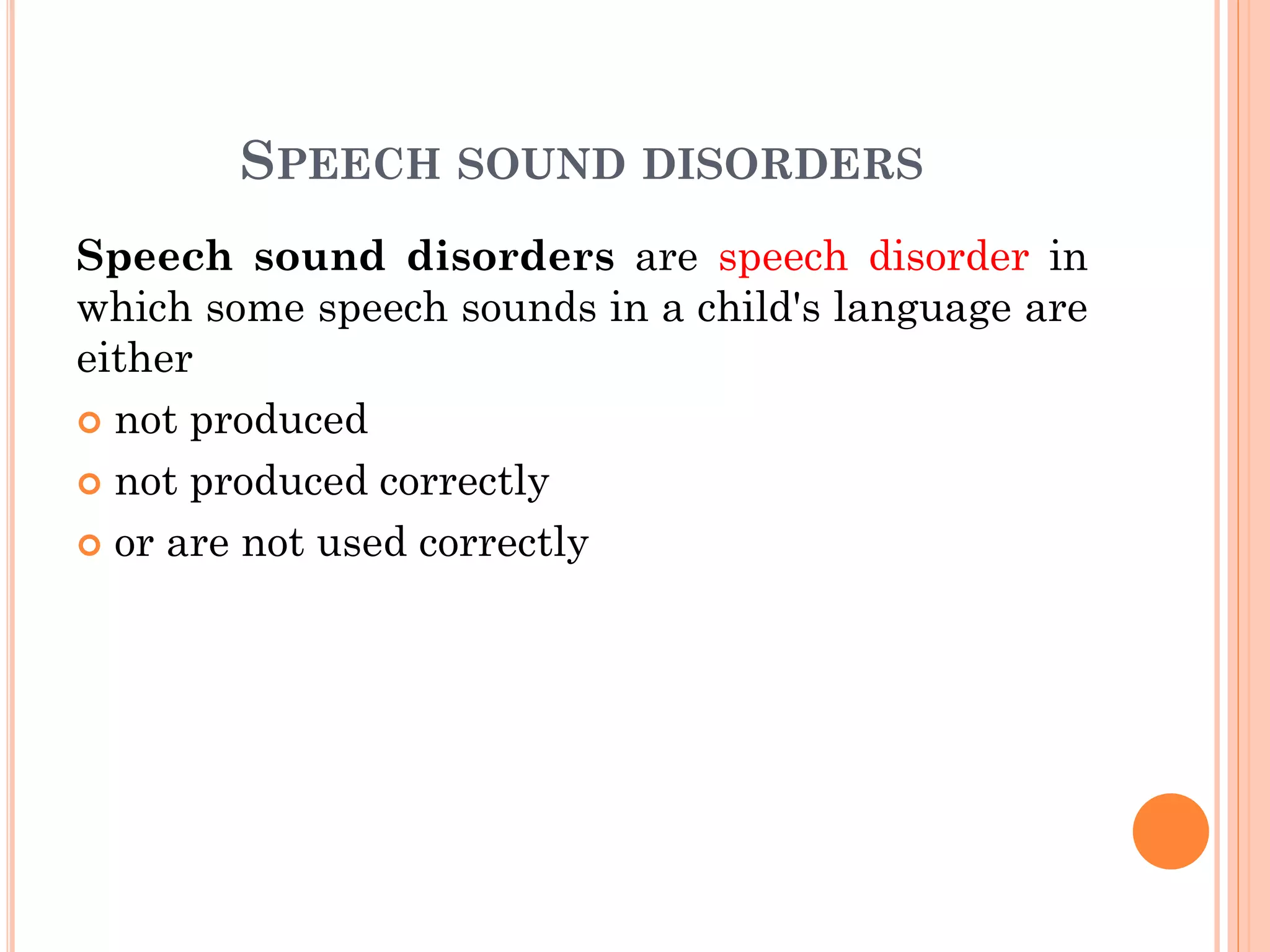 SPEECH SOUND DISORDERS

Speech sound disorders are speech disorder in which some speech sounds in a child's language are either

not produced

not produced correctly

or are not used correctly